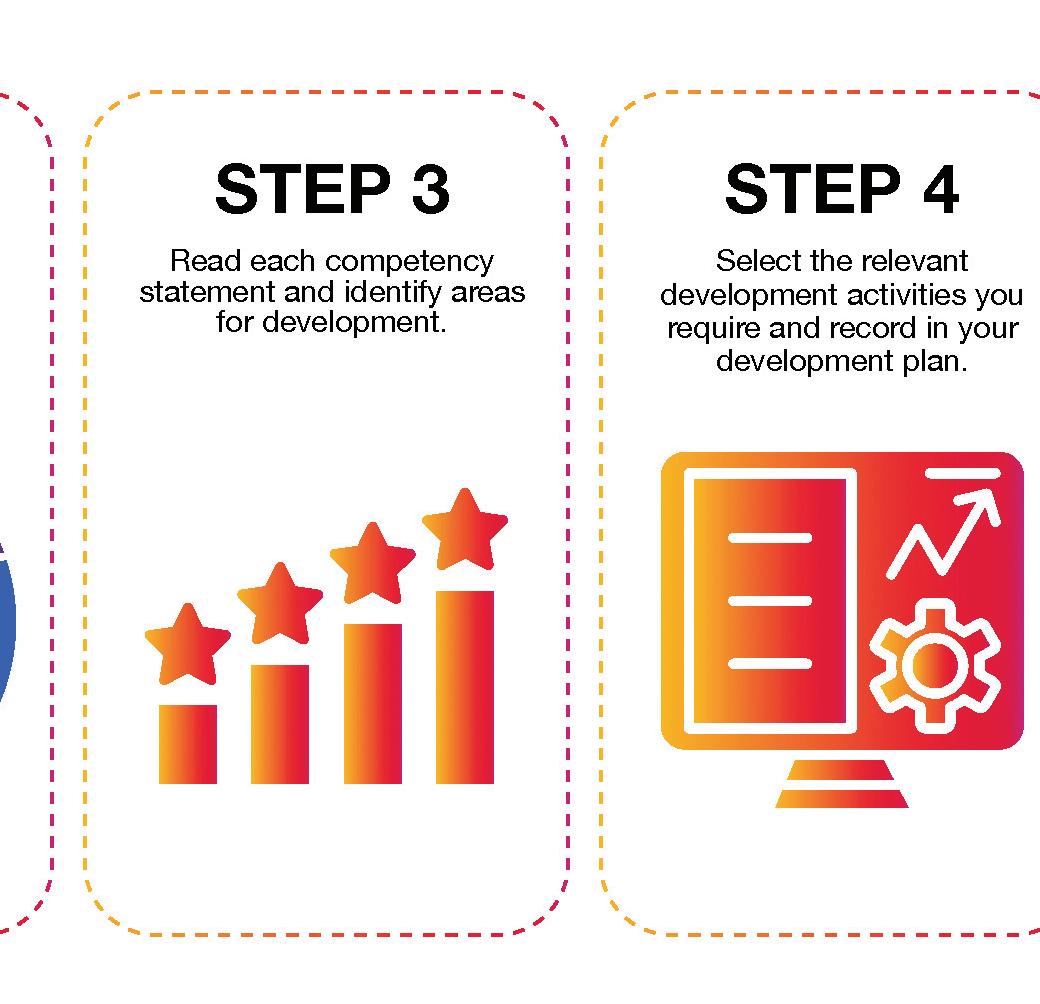 STEP 3

Read each competency statement and identify areas for development.

STEP 4

Select the relevant development activities you require and record in your development plan.